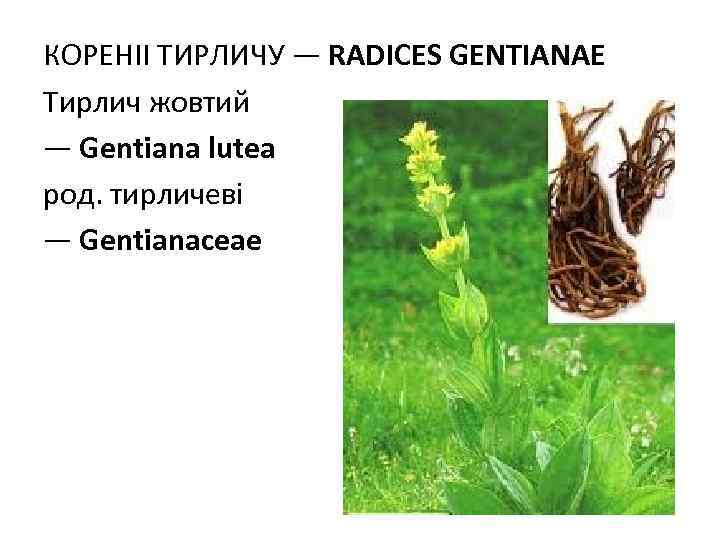 КОРЕНІІ ТИРЛИЧУ — RADICES GENTIANAE

Тирлич жовтий
— Gentiana lutea
род. тирличеві
— Gentianaceae